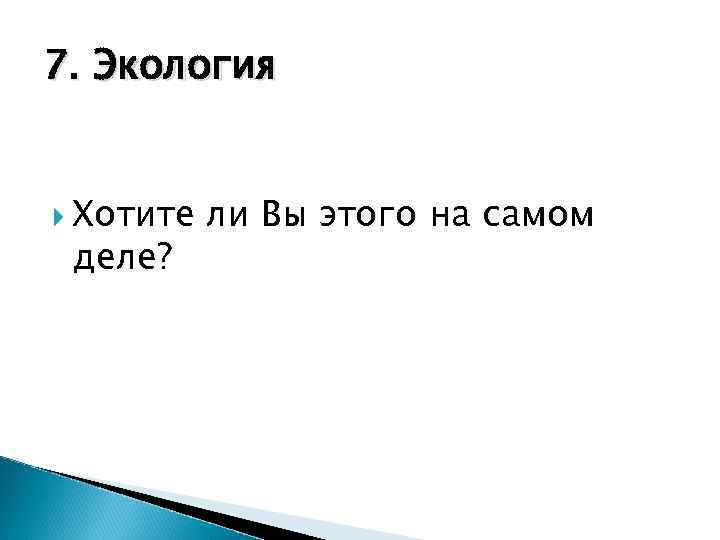 7. Экология

Хотите ли Вы этого на самом деле?